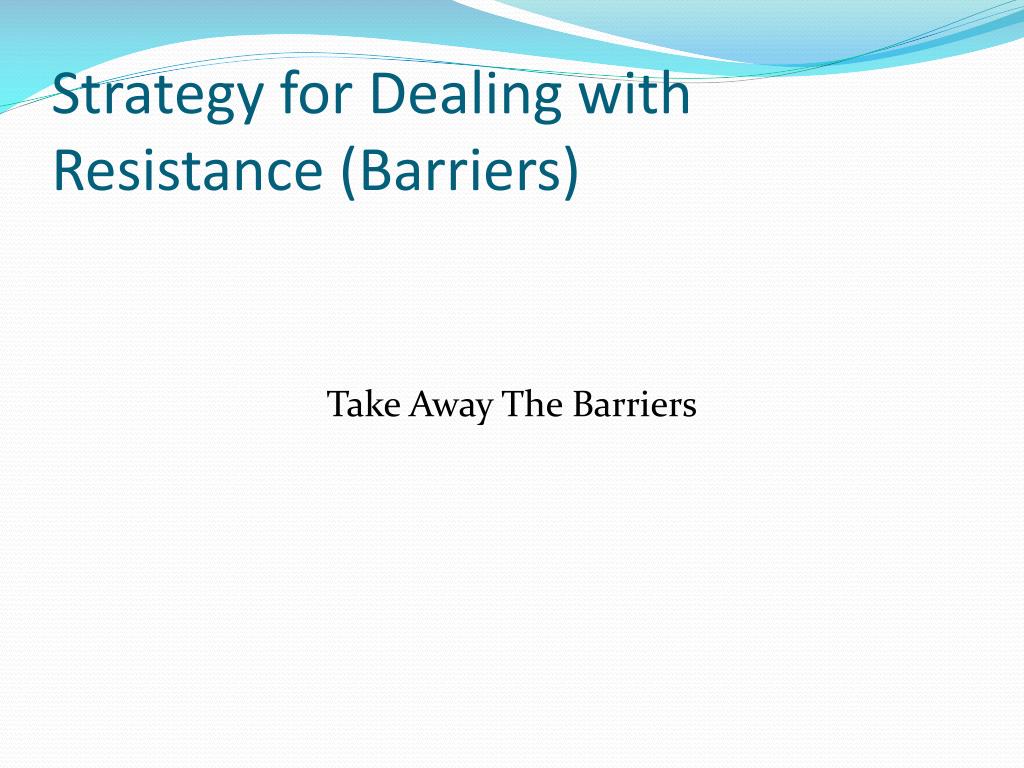 Strategy for Dealing with Resistance (Barriers)

Take Away The Barriers